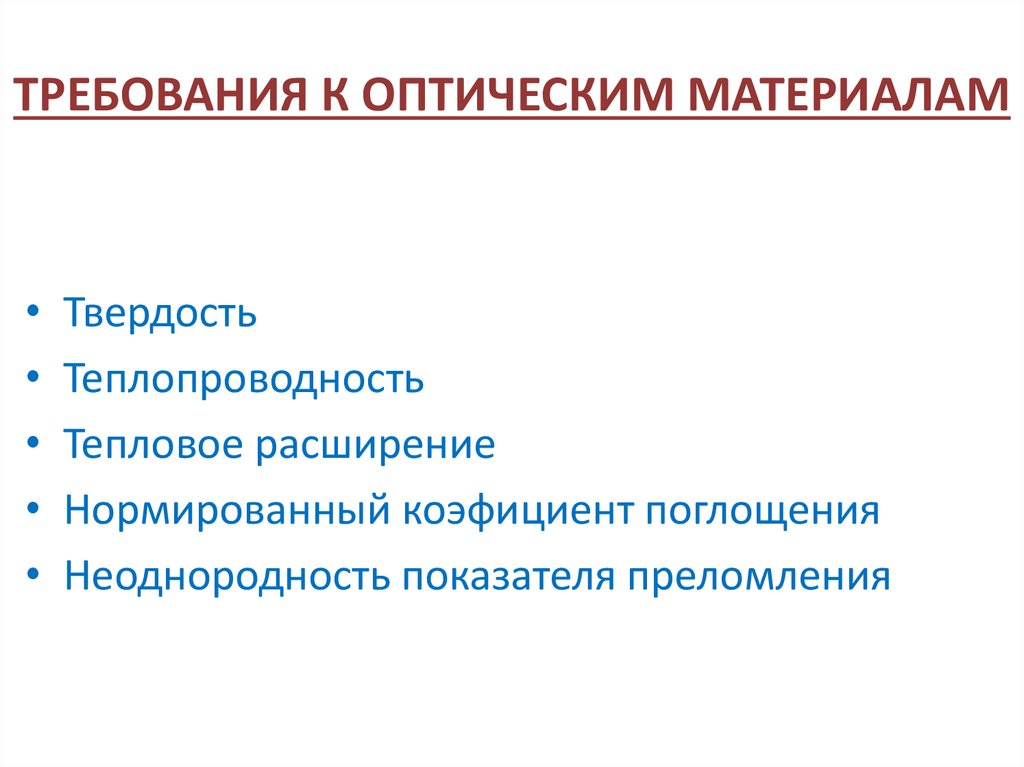 ТРЕБОВАНИЯ К ОПТИЧЕСКИМ МАТЕРИАЛАМ

• Твердость
• Теплопроводность
• Тепловое расширение
• Нормированный коэфициент поглощения
• Неоднородность показателя преломления